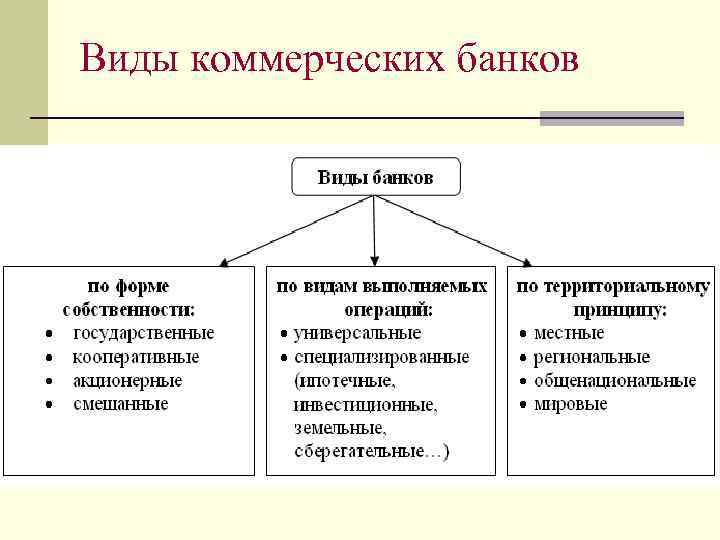 Виды коммерческих банков

Виды банков

по форме собственности:
• государственные
• кооперативные
• акционерные
• смешанные

по видам выполняемых операций:
• универсальные
• специализированные (ипотечные, инвестиционные, земельные, сберегательные…)

по территориальному принципу:
• местные
• региональные
• общенациональные
• мировые